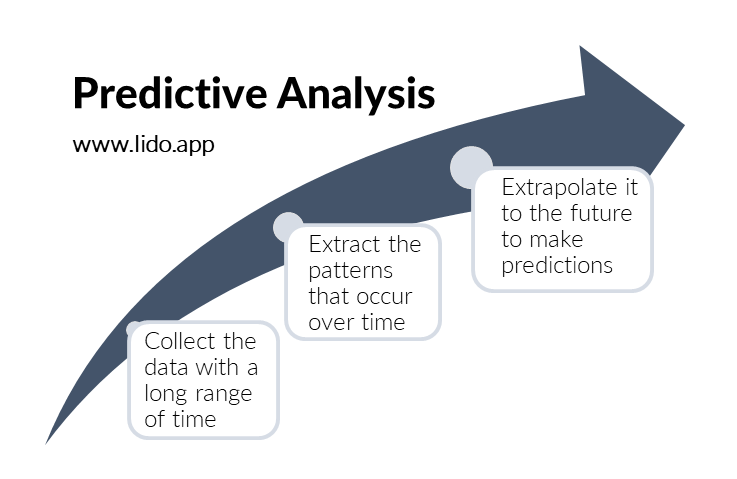 Predictive Analysis

www.lido.app

Collect the data with a long range of time

Extract the patterns that occur over time

Extrapolate it to the future to make predictions